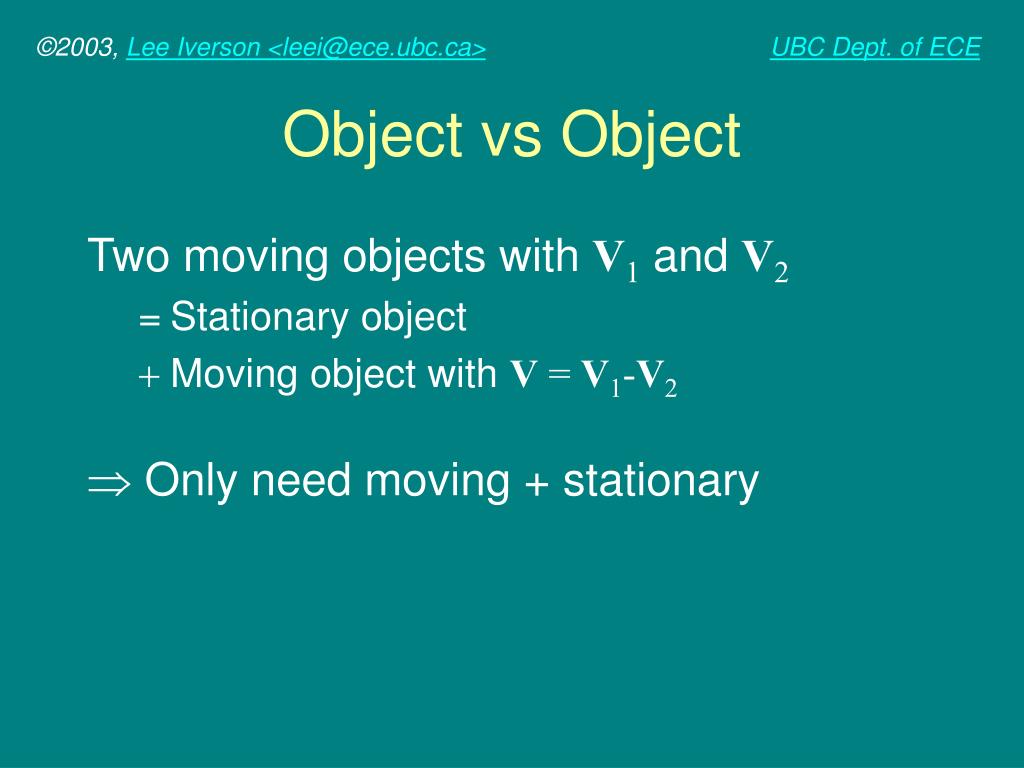 ©2003, Lee Iverson <leei@ece.ubc.ca>

UBC Dept. of ECE

Object vs Object

Two moving objects with $\mathbf{V}_1$ and $\mathbf{V}_2$

= Stationary object

+ Moving object with $\mathbf{V} = \mathbf{V}_1 - \mathbf{V}_2$

$\Rightarrow$ Only need moving + stationary